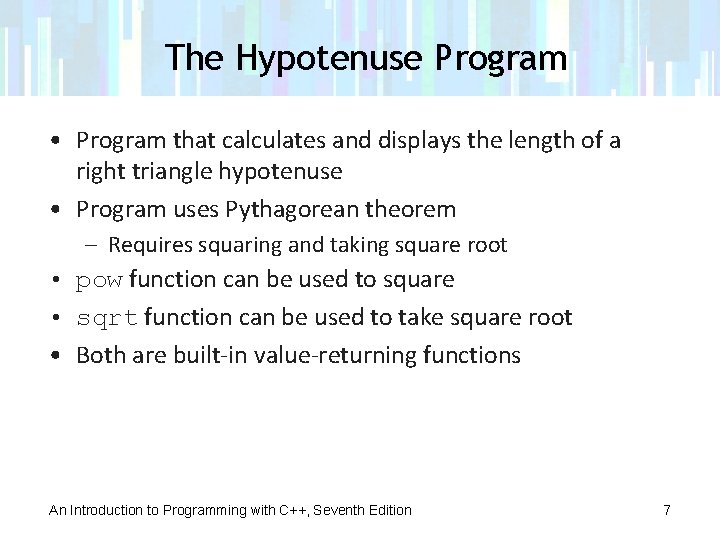 The Hypotenuse Program

• Program that calculates and displays the length of a right triangle hypotenuse
• Program uses Pythagorean theorem
  – Requires squaring and taking square root
• pow function can be used to square
• sqrt function can be used to take square root
• Both are built-in value-returning functions

An Introduction to Programming with C++, Seventh Edition 7